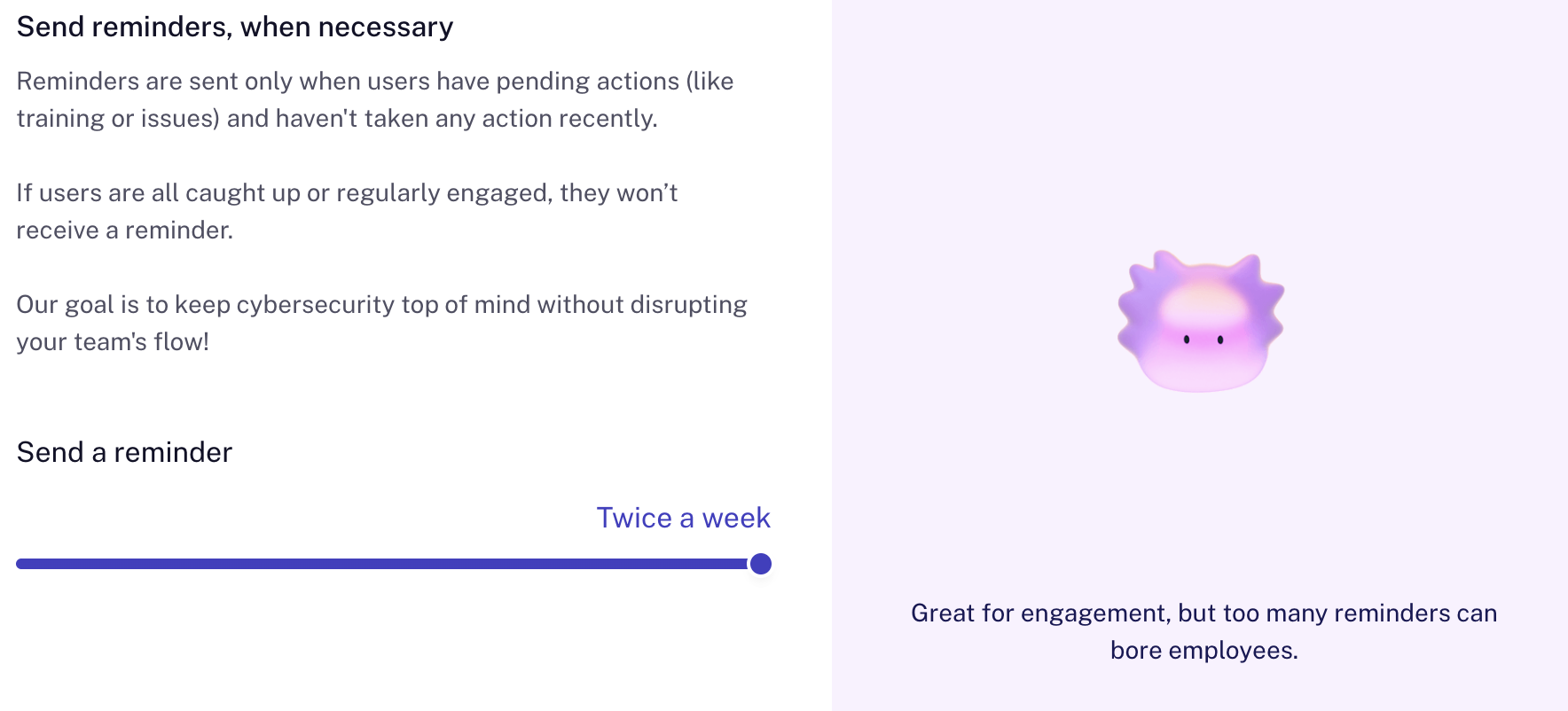 Send reminders, when necessary

Reminders are sent only when users have pending actions (like training or issues) and haven't taken any action recently.

If users are all caught up or regularly engaged, they won’t receive a reminder.

Our goal is to keep cybersecurity top of mind without disrupting your team's flow!

Send a reminder

Twice a week

Great for engagement, but too many reminders can bore employees.